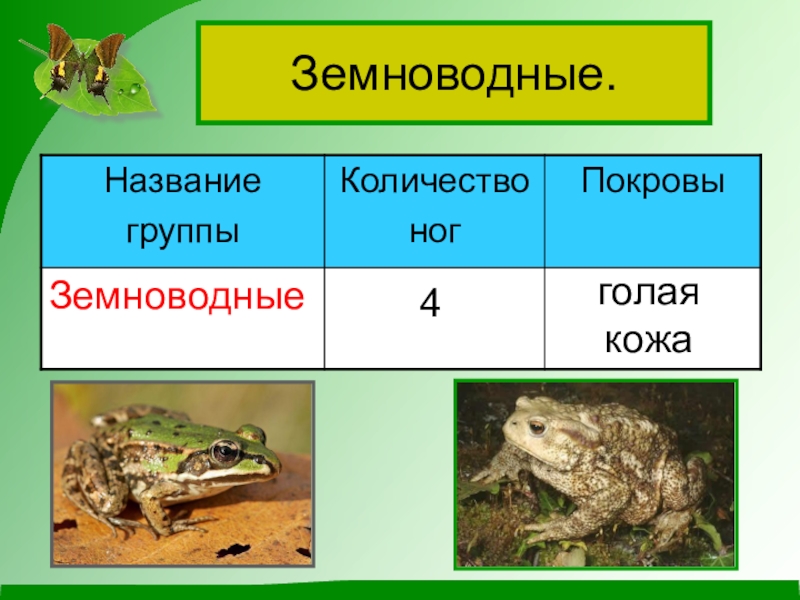 Земноводные.

| Название группы | Количество ног | Покровы |
|---|---|---|
| Земноводные | 4 | голая кожа |